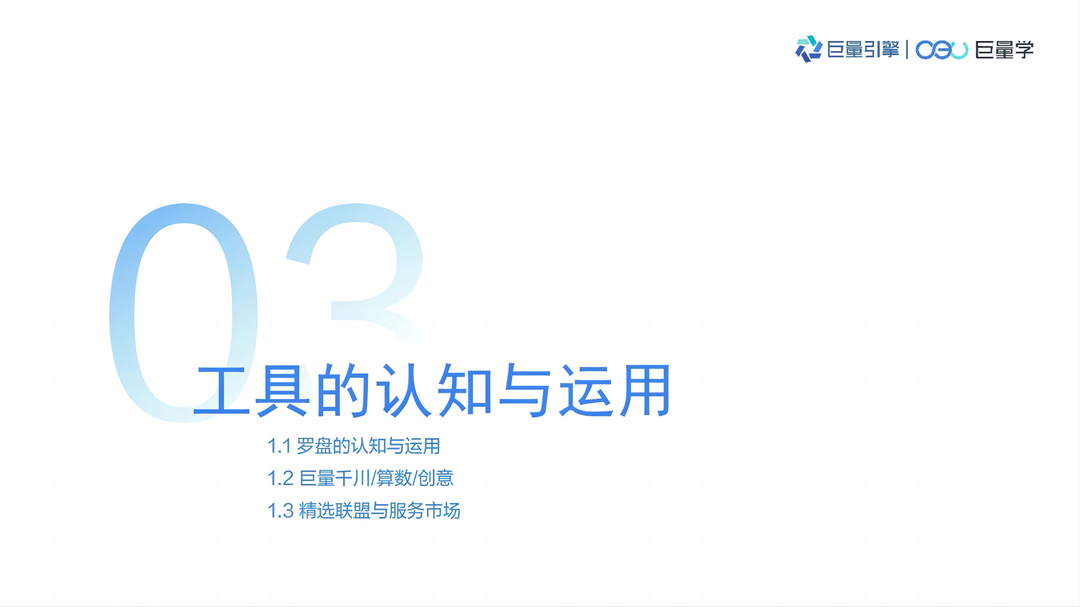 巨量引擎 | 巨量学

03

工具的认知与运用

1.1 罗盘的认知与运用

1.2 巨量千川/算数/创意

1.3 精选联盟与服务市场